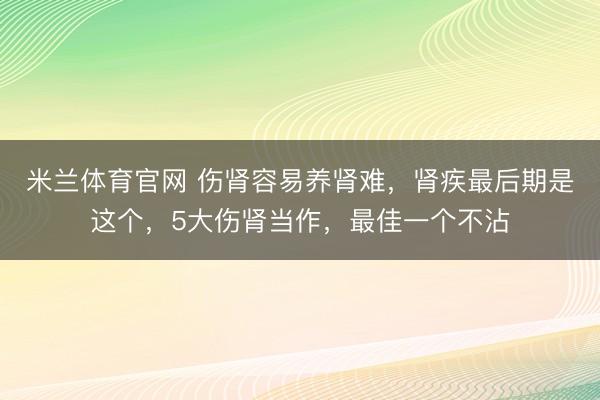 米兰体育官网 伤肾容易养肾难，肾疾最后期是这个，5大伤肾当作，最佳一个不沾